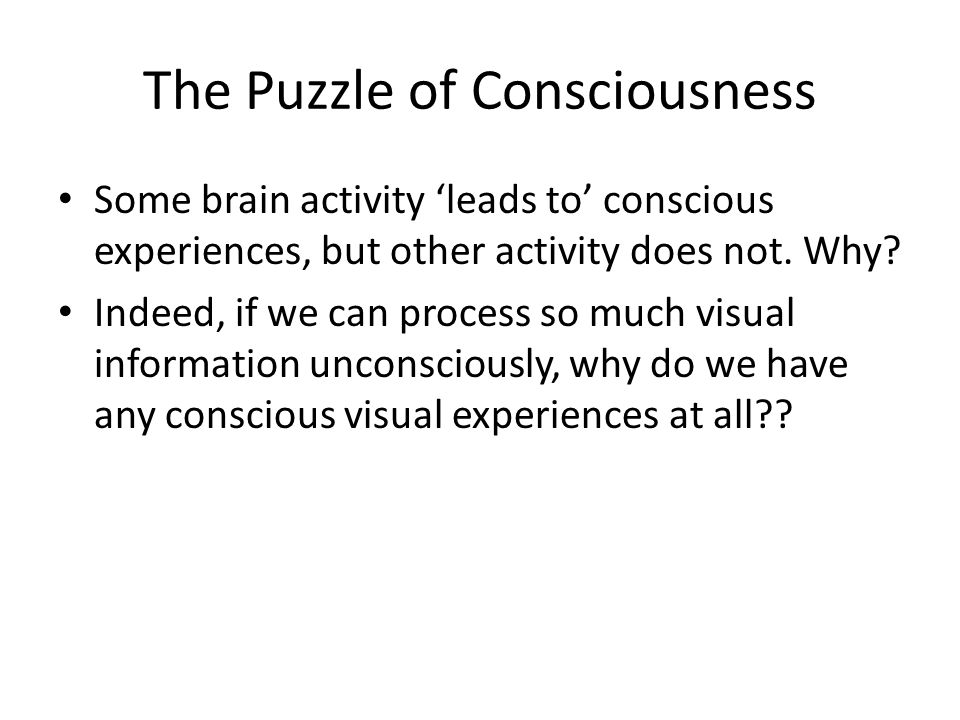 The Puzzle of Consciousness

• Some brain activity ‘leads to’ conscious experiences, but other activity does not. Why?
• Indeed, if we can process so much visual information unconsciously, why do we have any conscious visual experiences at all??